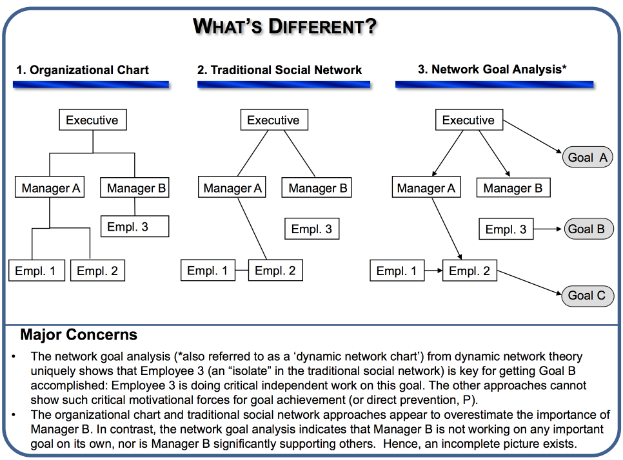 WHAT'S DIFFERENT?

1. Organizational Chart

Executive

Manager A

Manager B

Empl. 3

Empl. 1

Empl. 2

2. Traditional Social Network

Executive

Manager A

Manager B

Empl. 3

Empl. 1

Empl. 2

3. Network Goal Analysis*

Executive

Goal A

Manager A

Manager B

Empl. 3

Goal B

Empl. 1

Empl. 2

Goal C

Major Concerns

• The network goal analysis (*also referred to as a 'dynamic network chart') from dynamic network theory uniquely shows that Employee 3 (an "isolate" in the traditional social network) is key for getting Goal B accomplished: Employee 3 is doing critical independent work on this goal. The other approaches cannot show such critical motivational forces for goal achievement (or direct prevention, P).

• The organizational chart and traditional social network approaches appear to overestimate the importance of Manager B. In contrast, the network goal analysis indicates that Manager B is not working on any important goal on its own, nor is Manager B significantly supporting others. Hence, an incomplete picture exists.